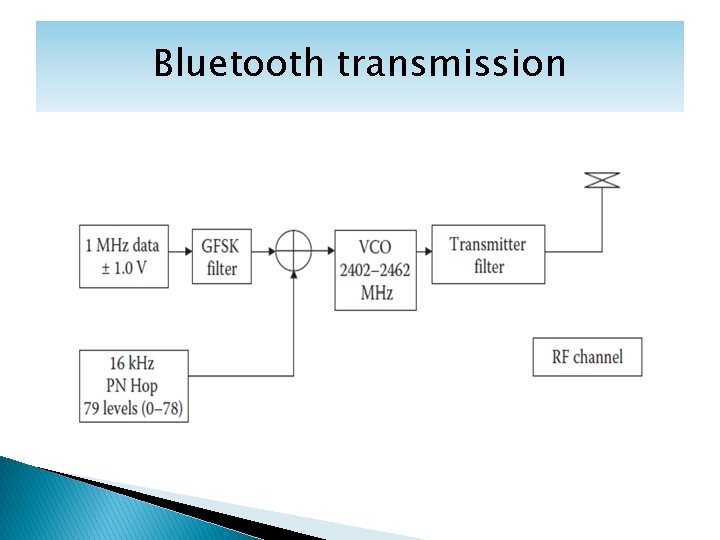 Bluetooth transmission

1 MHz data
± 1.0 V

GFSK
filter

VCO
2402–2462
MHz

Transmitter
filter

16 kHz
PN Hop
79 levels (0–78)

RF channel